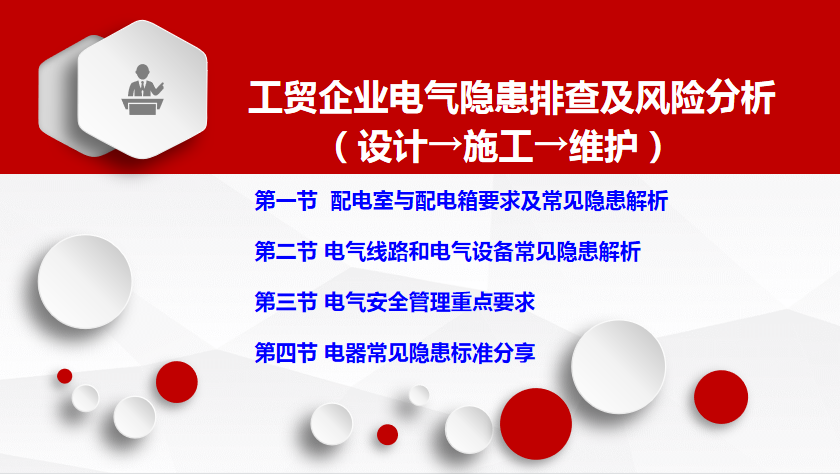 工贸企业电气隐患排查及风险分析
（设计→施工→维护）

第一节 配电室与配电箱要求及常见隐患解析

第二节 电气线路和电气设备常见隐患解析

第三节 电气安全管理重点要求

第四节 电器常见隐患标准分享